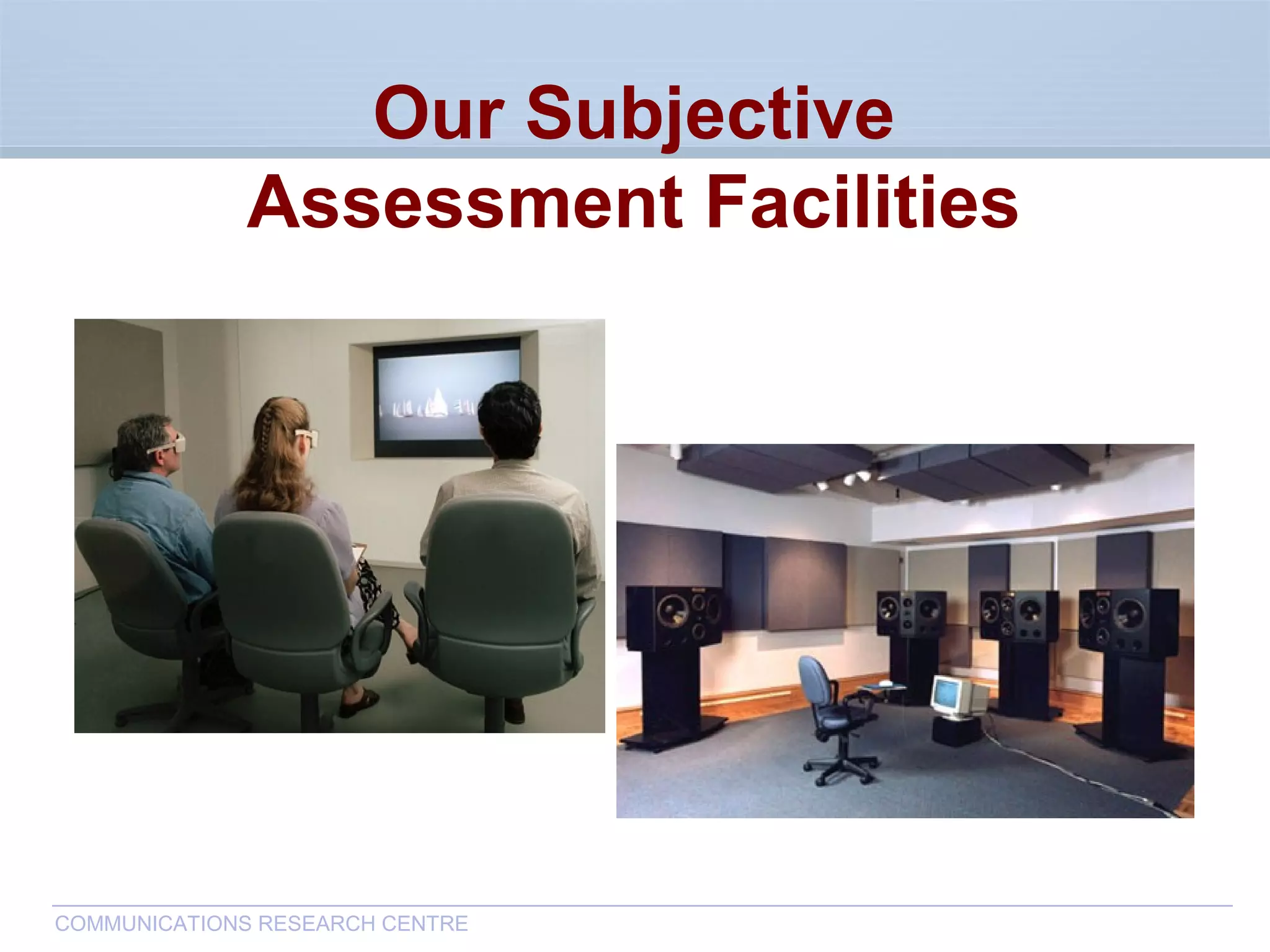 Our Subjective Assessment Facilities

COMMUNICATIONS RESEARCH CENTRE